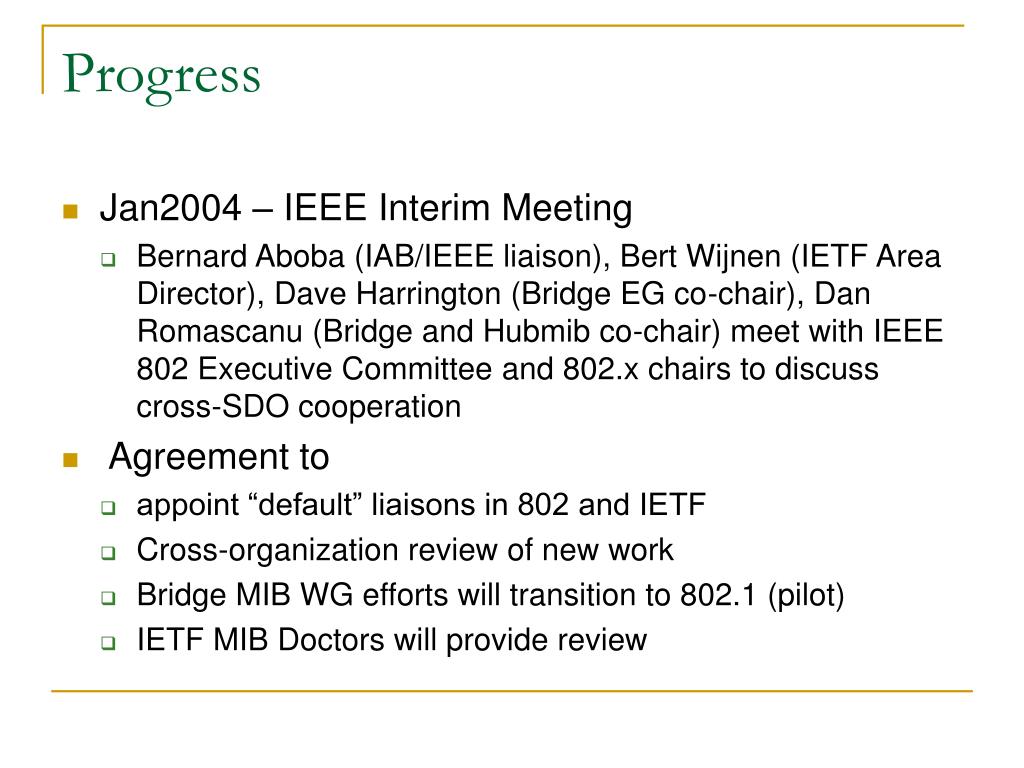 Progress

Jan2004 – IEEE Interim Meeting

Bernard Aboba (IAB/IEEE liaison), Bert Wijnen (IETF Area Director), Dave Harrington (Bridge EG co-chair), Dan Romascanu (Bridge and Hubmib co-chair) meet with IEEE 802 Executive Committee and 802.x chairs to discuss cross-SDO cooperation

Agreement to

appoint “default” liaisons in 802 and IETF

Cross-organization review of new work

Bridge MIB WG efforts will transition to 802.1 (pilot)

IETF MIB Doctors will provide review